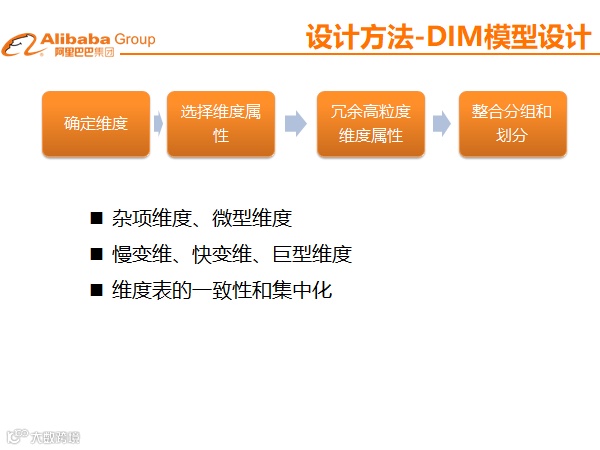 Alibaba Group
阿里巴巴集团

设计方法-DIM模型设计

确定维度

选择维度属性

冗余高粒度维度属性

整合分组和划分

■ 杂项维度、微型维度

■ 慢变维、快变维、巨型维度

■ 维度表的一致性和集中化

大数跨境